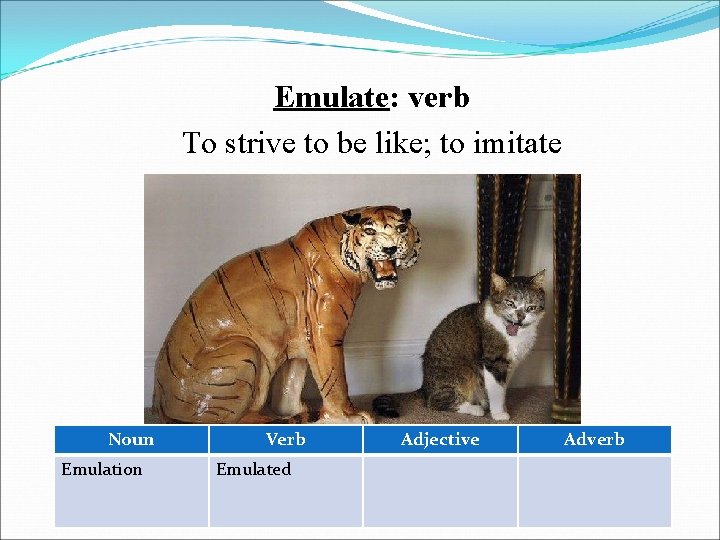 Emulate: verb

To strive to be like; to imitate

| Noun | Verb | Adjective | Adverb |
|---|---|---|---|
| Emulation | Emulated | | |